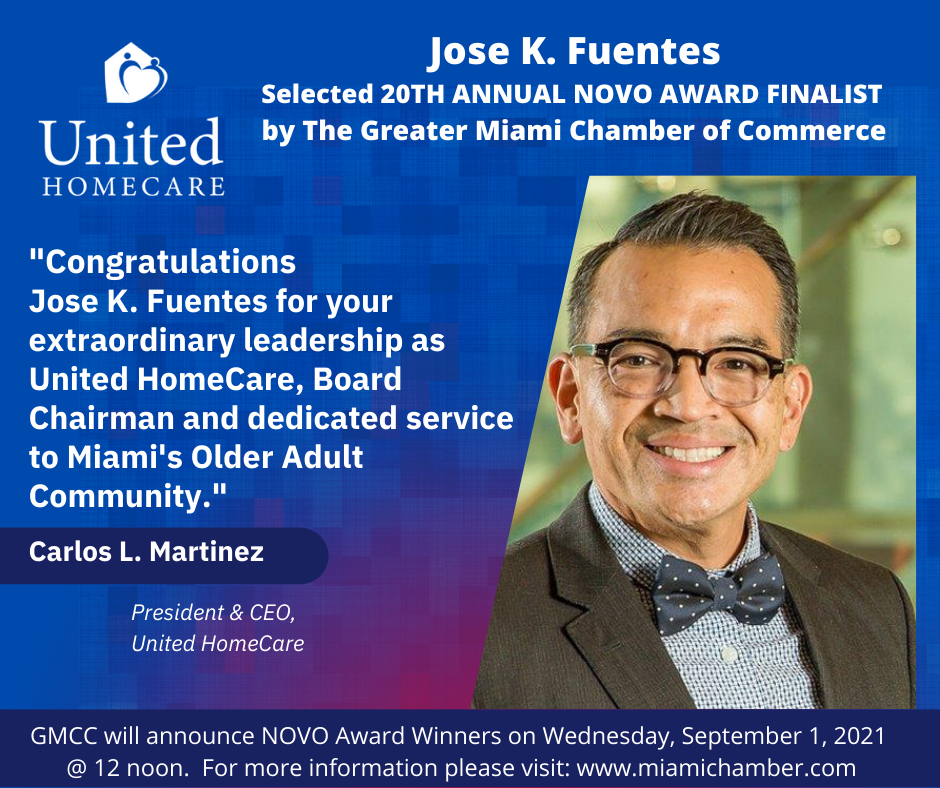 United
HOMECARE

Jose K. Fuentes
Selected 20TH ANNUAL NOVO AWARD FINALIST by The Greater Miami Chamber of Commerce

"Congratulations Jose K. Fuentes for your extraordinary leadership as United HomeCare, Board Chairman and dedicated service to Miami's Older Adult Community."

Carlos L. Martinez

President & CEO, United HomeCare

GMCC will announce NOVO Award Winners on Wednesday, September 1, 2021 @ 12 noon. For more information please visit: www.miamichamber.com